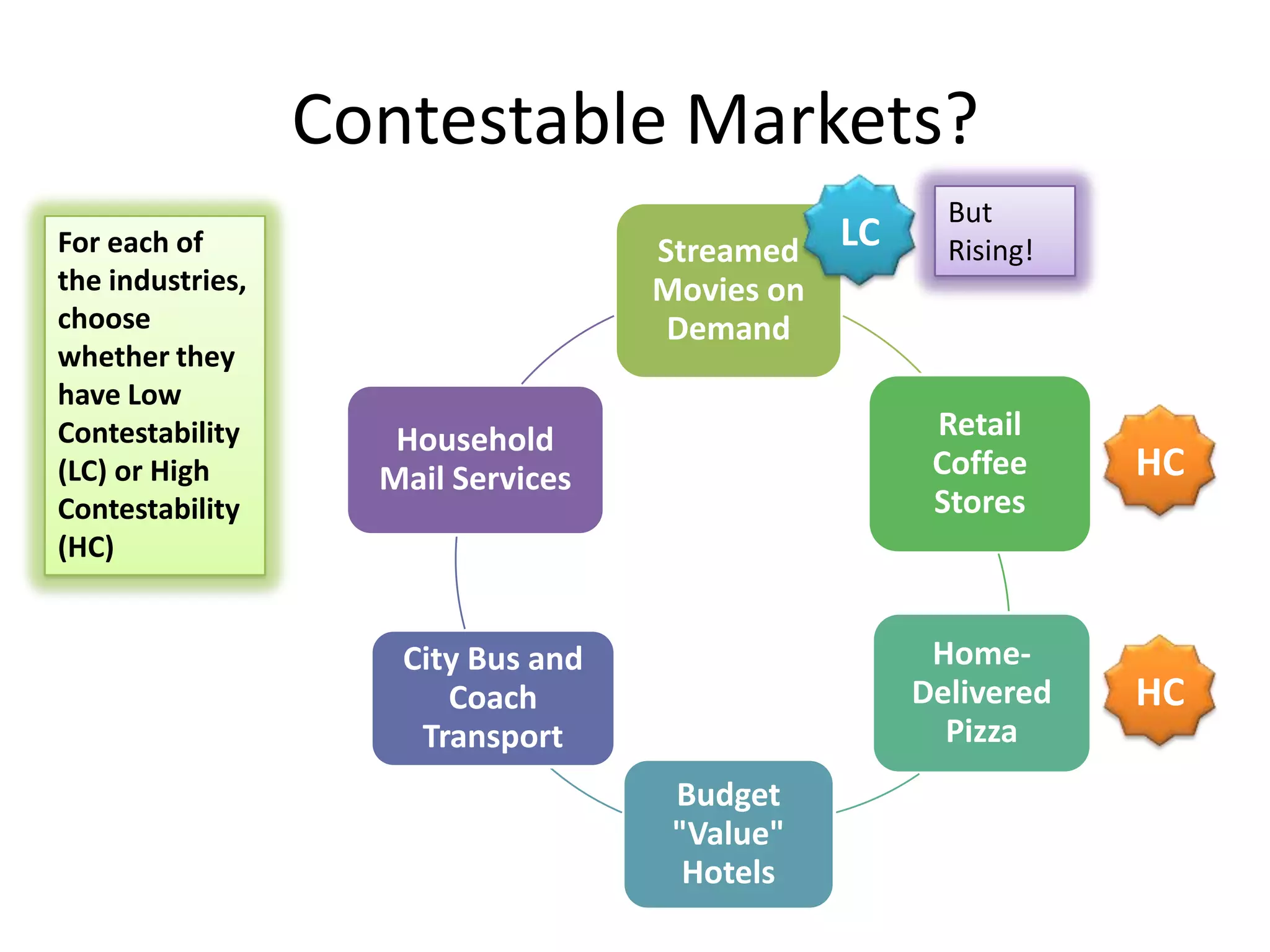 Contestable Markets?

For each of the industries, choose whether they have Low Contestability (LC) or High Contestability (HC)

Streamed Movies on Demand

LC

But Rising!

Retail Coffee Stores

HC

Home-Delivered Pizza

HC

Budget "Value" Hotels

City Bus and Coach Transport

Household Mail Services